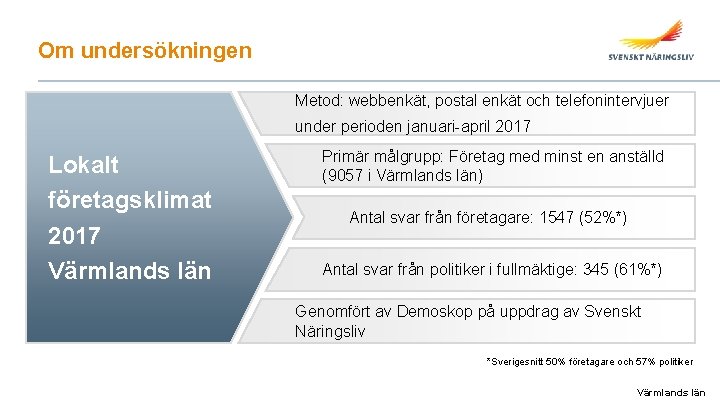 Om undersökningen

SVENSKT NÄRINGSLIV

Lokalt företagsklimat 2017 Värmlands län

Metod: webbenkät, postal enkät och telefonintervjuer under perioden januari-april 2017

Primär målgrupp: Företag med minst en anställd (9057 i Värmlands län)

Antal svar från företagare: 1547 (52%*)

Antal svar från politiker i fullmäktige: 345 (61%*)

Genomfört av Demoskop på uppdrag av Svenskt Näringsliv

*Sverigesnitt 50% företagare och 57% politiker

Värmlands län